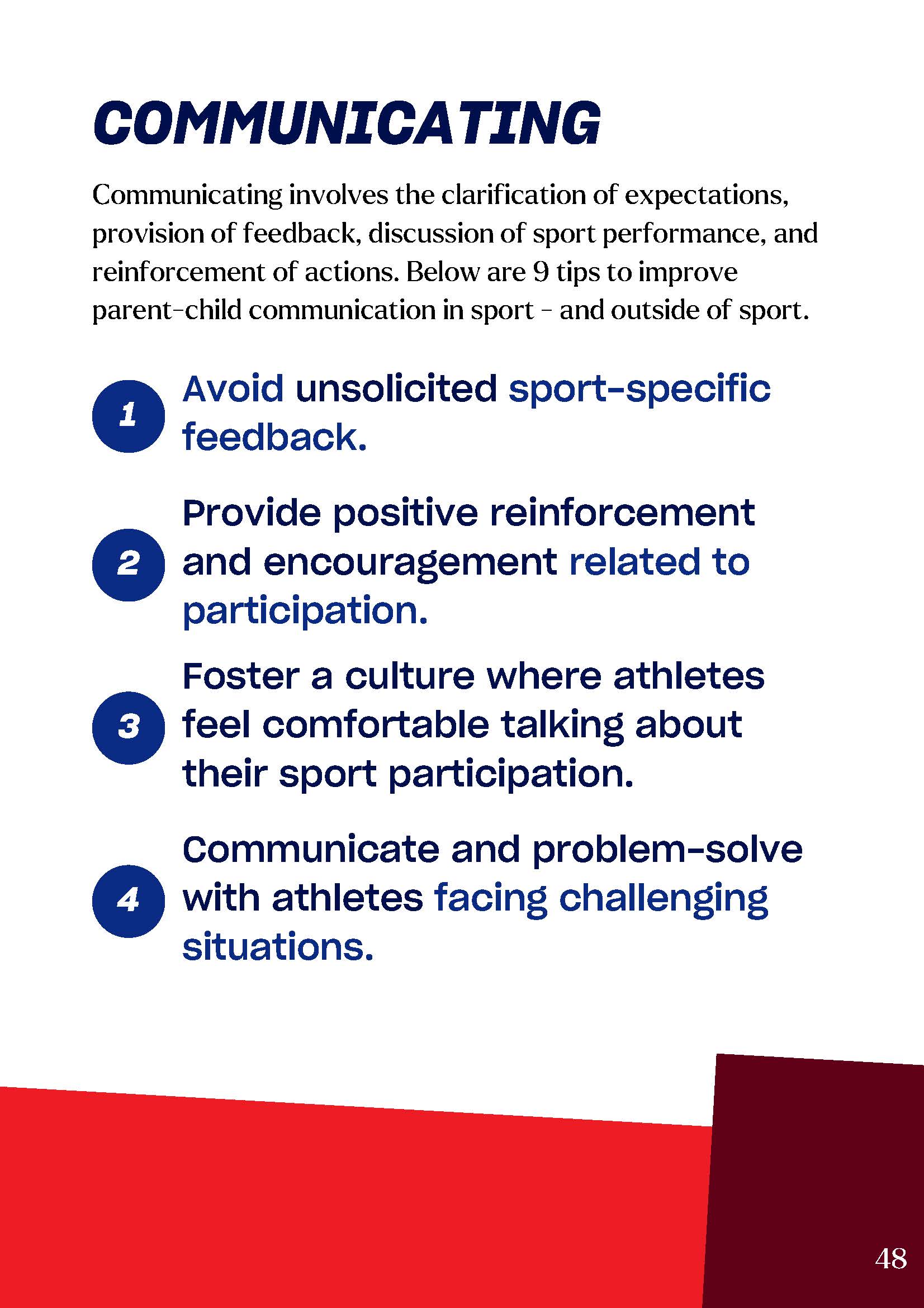 COMMUNICATING

Communicating involves the clarification of expectations, provision of feedback, discussion of sport performance, and reinforcement of actions. Below are 9 tips to improve parent-child communication in sport - and outside of sport.

1 Avoid unsolicited sport-specific feedback.

2 Provide positive reinforcement and encouragement related to participation.

3 Foster a culture where athletes feel comfortable talking about their sport participation.

4 Communicate and problem-solve with athletes facing challenging situations.

48